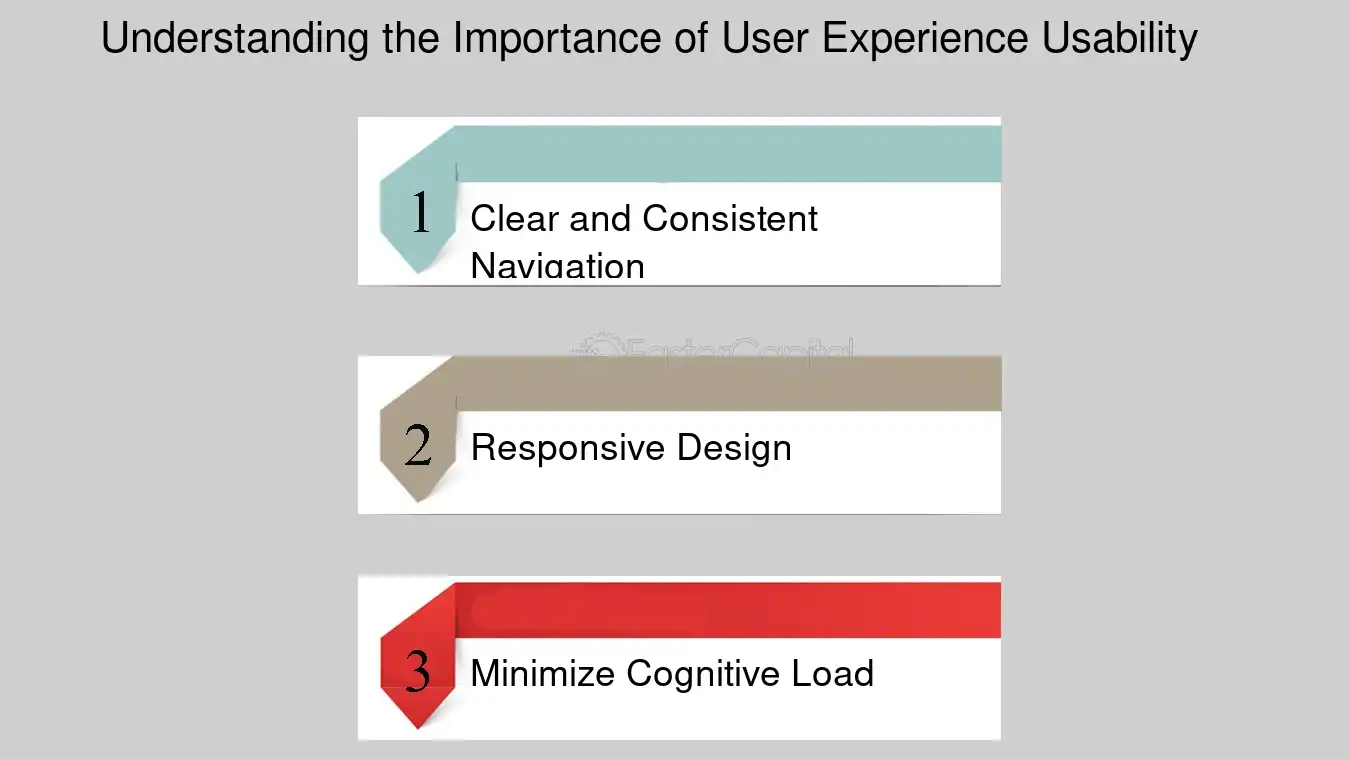 Understanding the Importance of User Experience Usability

1 Clear and Consistent Navigation

FasterCapital

2 Responsive Design

3 Minimize Cognitive Load